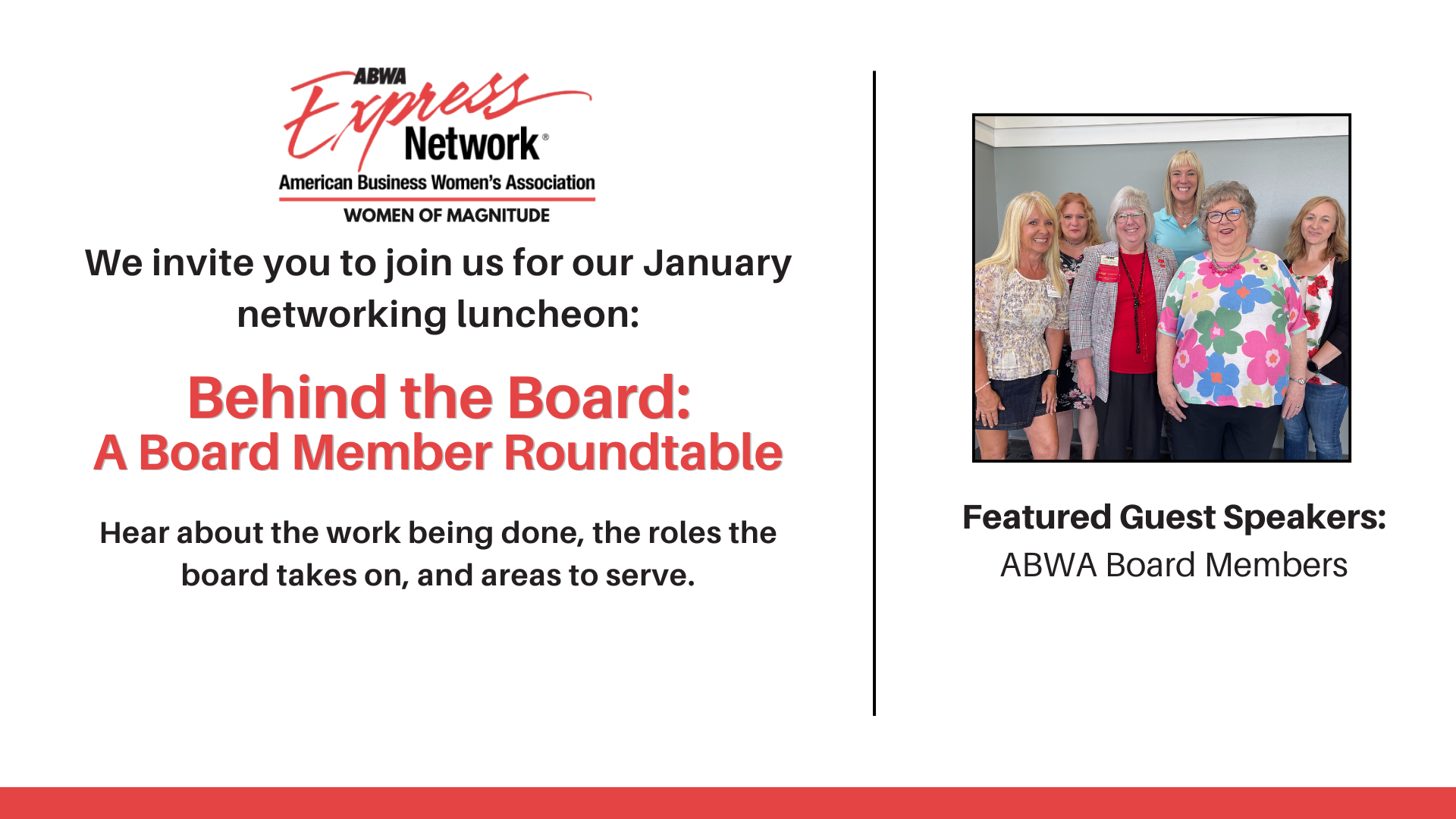 ABWA Express Network®
American Business Women's Association
WOMEN OF MAGNITUDE

We invite you to join us for our January networking luncheon:

Behind the Board:
A Board Member Roundtable

Hear about the work being done, the roles the board takes on, and areas to serve.

Featured Guest Speakers:
ABWA Board Members